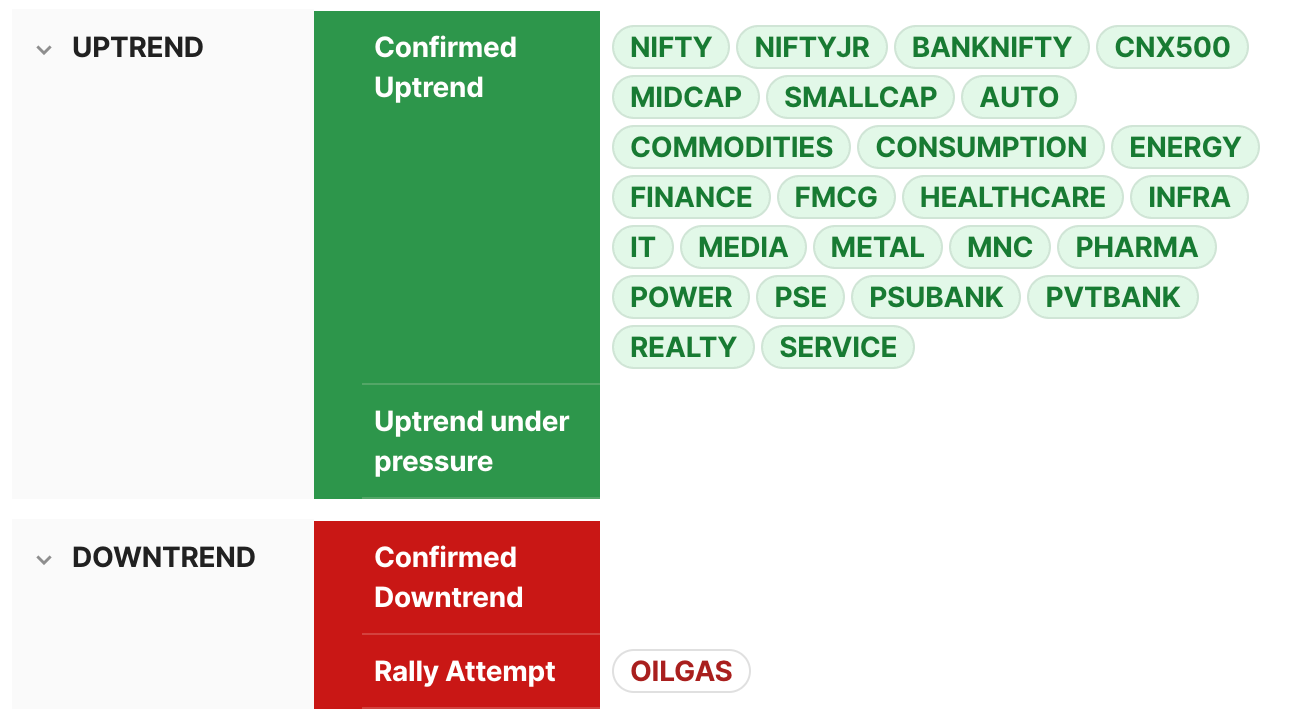 UPTREND

Confirmed Uptrend

NIFTY NIFTYJR BANKNIFTY CNX500 MIDCAP SMALLCAP AUTO COMMODITIES CONSUMPTION ENERGY FINANCE FMCG HEALTHCARE INFRA IT MEDIA METAL MNC PHARMA POWER PSE PSUBANK PVTBANK REALTY SERVICE

Uptrend under pressure

DOWNTREND

Confirmed Downtrend

Rally Attempt

OILGAS